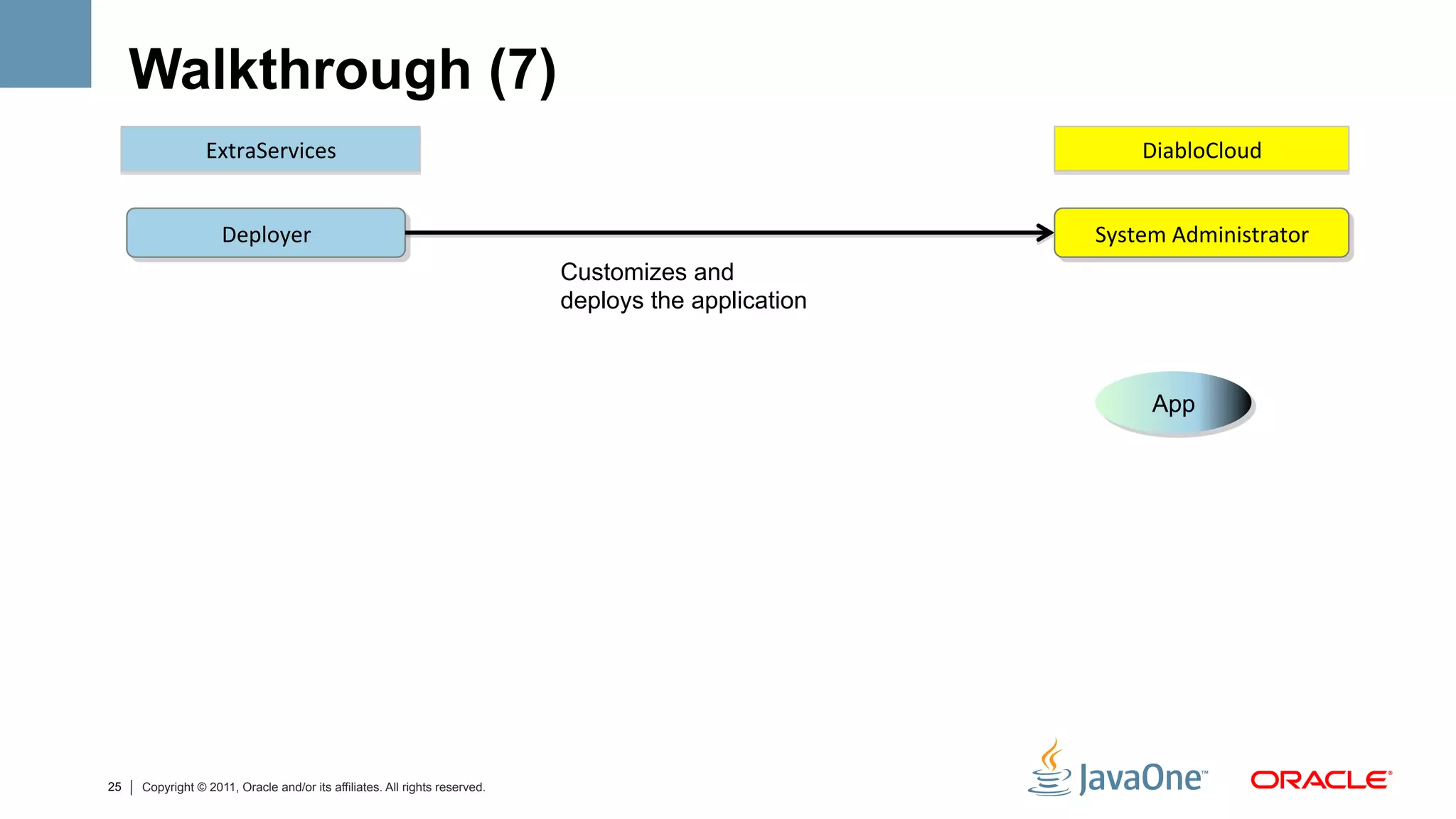 Walkthrough (7)

ExtraServices

DiabloCloud

Deployer

System Administrator

Customizes and deploys the application

App

25 | Copyright © 2011, Oracle and/or its affiliates. All rights reserved.

JavaOne™

ORACLE®